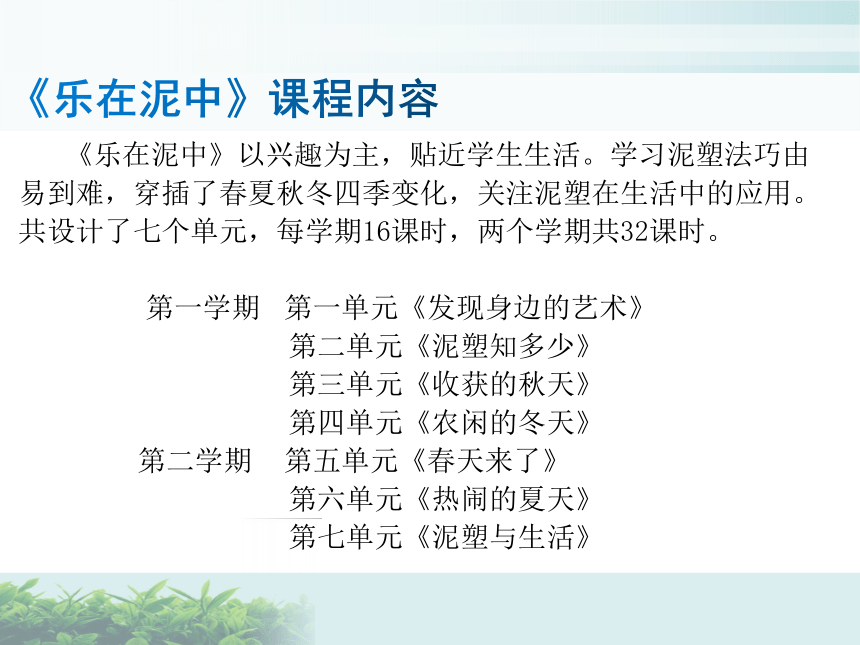 《乐在泥中》课程内容

《乐在泥中》以兴趣为主，贴近学生生活。学习泥塑法巧由易到难，穿插了春夏秋冬四季变化，关注泥塑在生活中的应用。共设计了七个单元，每学期16课时，两个学期共32课时。

第一学期　第一单元《发现身边的艺术》
第二单元《泥塑知多少》
第三单元《收获的秋天》
第四单元《农闲的冬天》
第二学期　第五单元《春天来了》
第六单元《热闹的夏天》
第七单元《泥塑与生活》